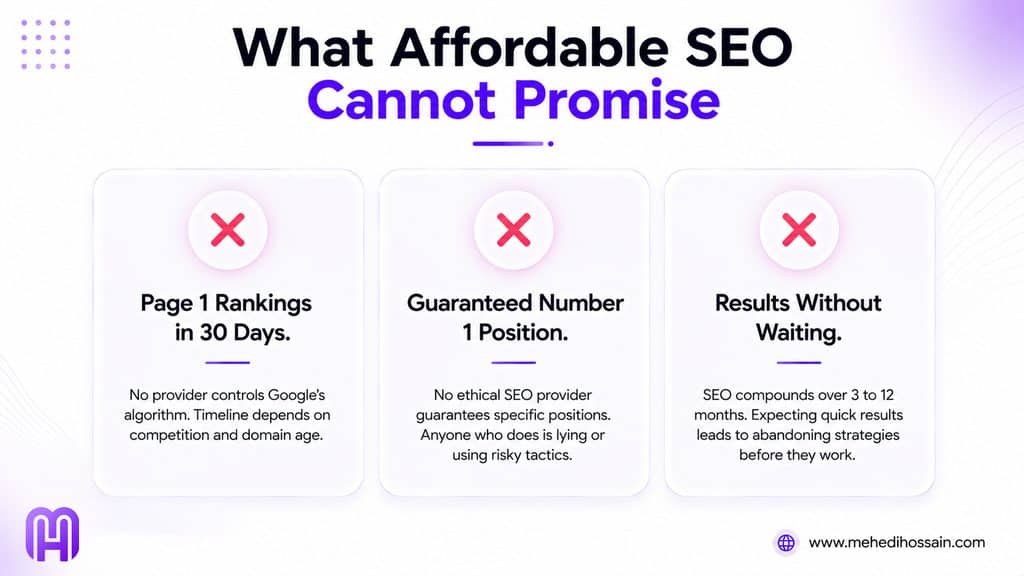 What Affordable SEO
Cannot Promise

Page 1 Rankings in 30 Days.

No provider controls Google's algorithm. Timeline depends on competition and domain age.

Guaranteed Number 1 Position.

No ethical SEO provider guarantees specific positions. Anyone who does is lying or using risky tactics.

Results Without Waiting.

SEO compounds over 3 to 12 months. Expecting quick results leads to abandoning strategies before they work.

www.mehedihossain.com